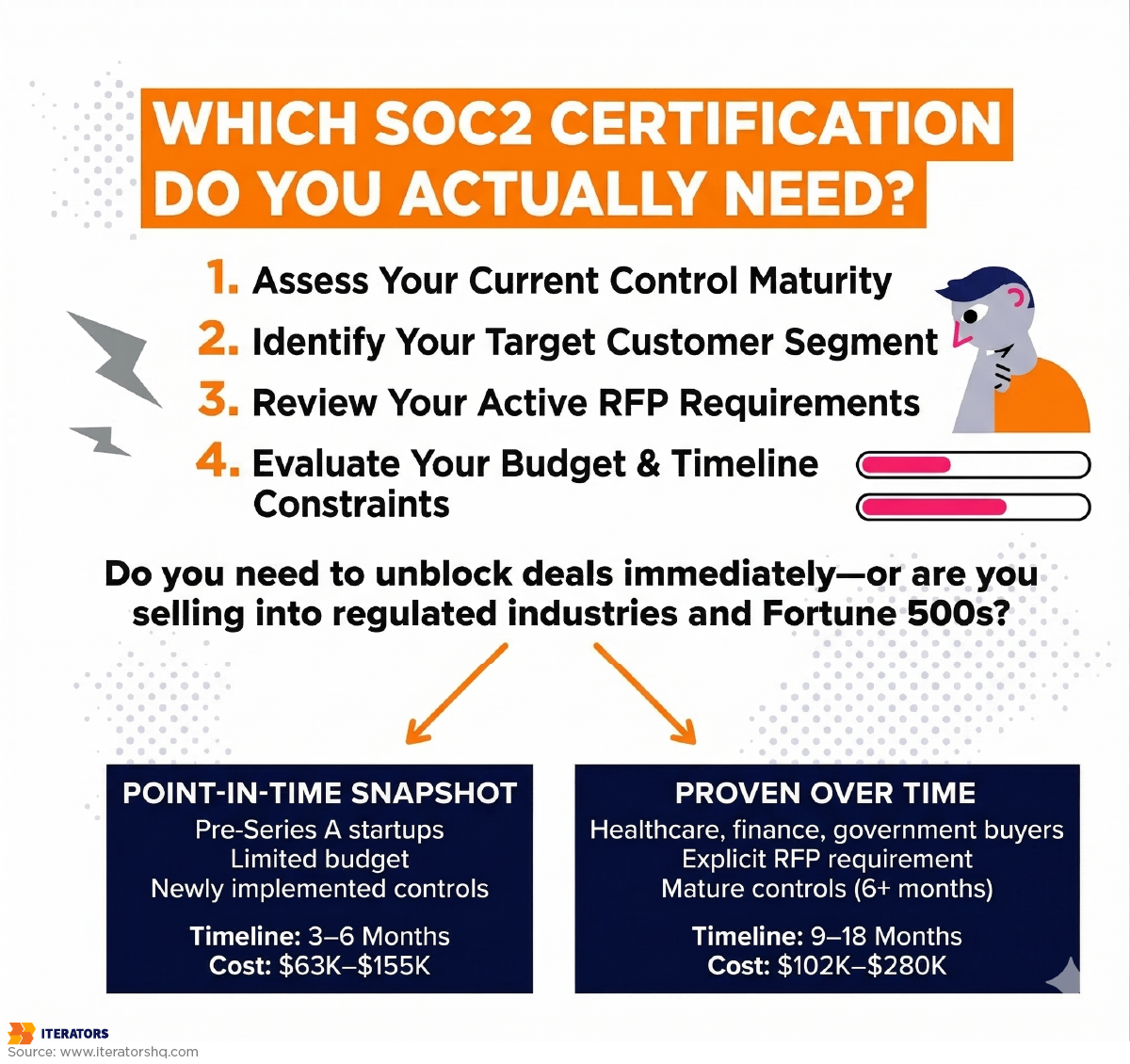 WHICH SOC2 CERTIFICATION DO YOU ACTUALLY NEED?

1. Assess Your Current Control Maturity
2. Identify Your Target Customer Segment
3. Review Your Active RFP Requirements
4. Evaluate Your Budget & Timeline Constraints

Do you need to unblock deals immediately—or are you selling into regulated industries and Fortune 500s?

POINT-IN-TIME SNAPSHOT
Pre-Series A startups
Limited budget
Newly implemented controls

Timeline: 3–6 Months
Cost: $63K–$155K

PROVEN OVER TIME
Healthcare, finance, government buyers
Explicit RFP requirement
Mature controls (6+ months)

Timeline: 9–18 Months
Cost: $102K–$280K

ITERATORS
Source: www.iteratorshq.com